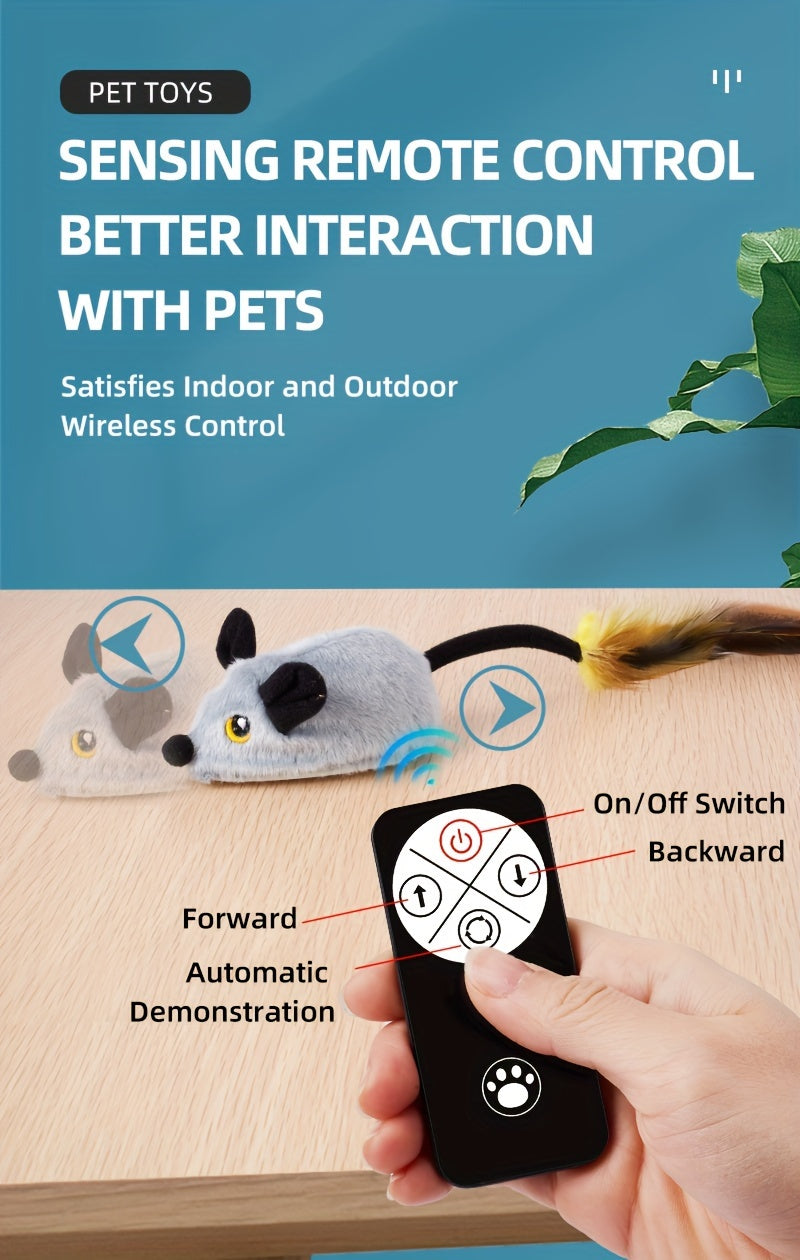 PET TOYS

SENSING REMOTE CONTROL
BETTER INTERACTION
WITH PETS

Satisfies Indoor and Outdoor
Wireless Control

On/Off Switch
Backward
Forward
Automatic
Demonstration